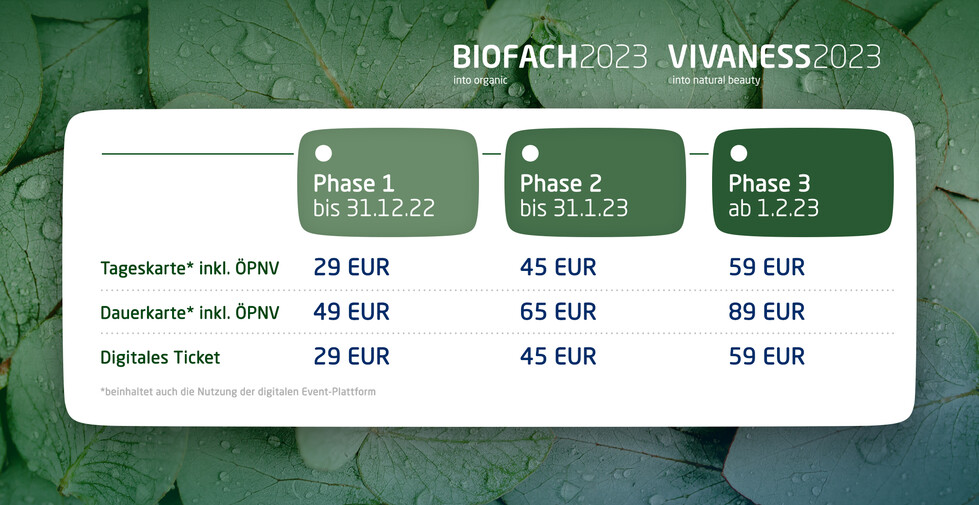 BIOFACH2023
into organic

VIVANESS2023
into natural beauty

| | Phase 1 bis 31.12.22 | Phase 2 bis 31.1.23 | Phase 3 ab 1.2.23 |
|---|---|---|---|
| Tageskarte* inkl. ÖPNV | 29 EUR | 45 EUR | 59 EUR |
| Dauerkarte* inkl. ÖPNV | 49 EUR | 65 EUR | 89 EUR |
| Digitales Ticket | 29 EUR | 45 EUR | 59 EUR |

*beinhaltet auch die Nutzung der digitalen Event-Plattform